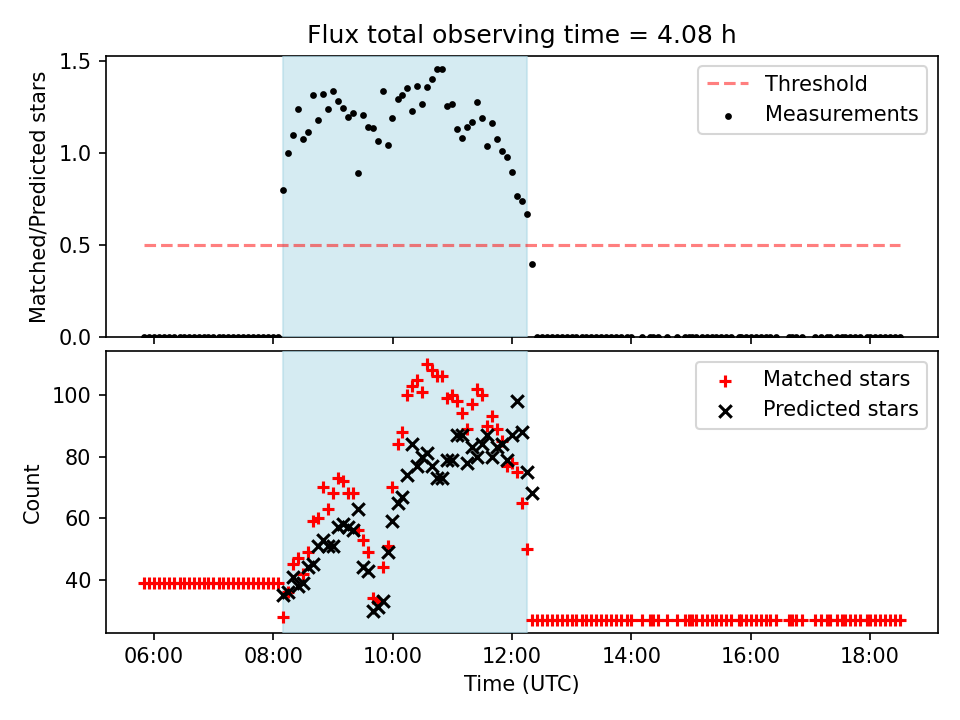 Flux total observing time = 4.08 h

Matched/Predicted stars

1.5
1.0
0.5
0.0

Threshold
Measurements

Count

100
80
60
40

Matched stars
Predicted stars

06:00 08:00 10:00 12:00 14:00 16:00 18:00

Time (UTC)